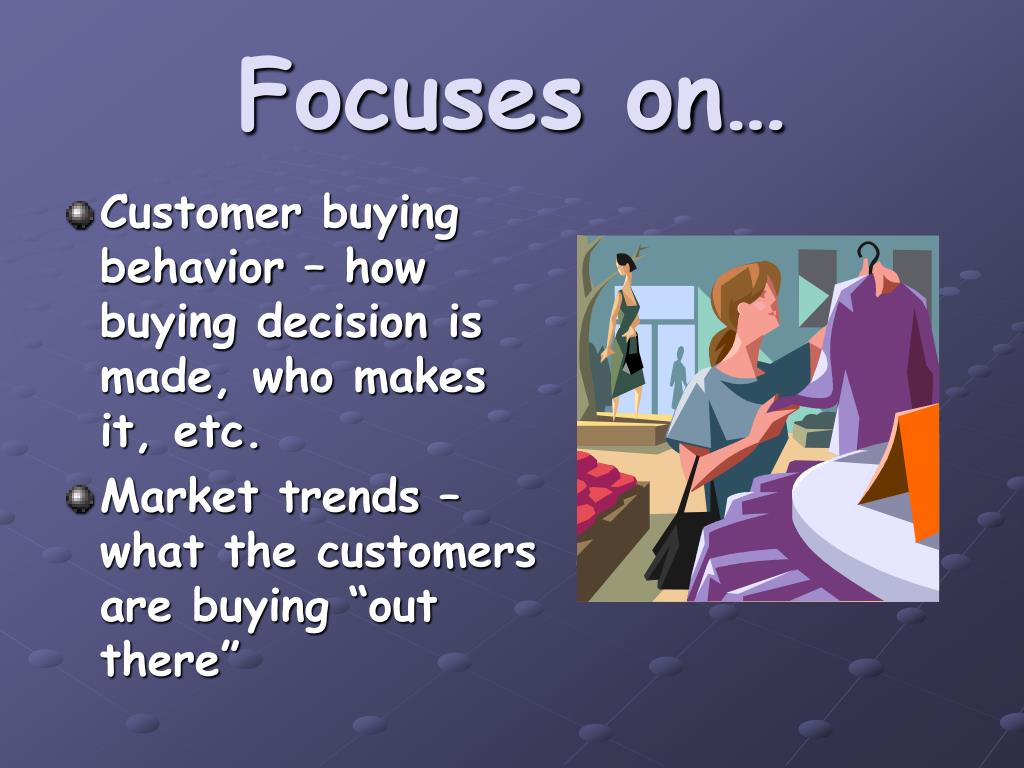 Focuses on…

Customer buying behavior – how buying decision is made, who makes it, etc.

Market trends – what the customers are buying “out there”